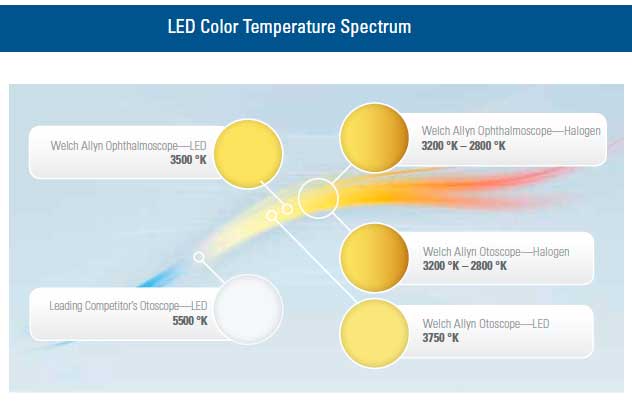 LED Color Temperature Spectrum

Welch Allyn Ophthalmoscope—LED
3500 °K

Welch Allyn Ophthalmoscope—Halogen
3200 °K – 2800 °K

Welch Allyn Otoscope—Halogen
3200 °K – 2800 °K

Leading Competitor's Otoscope—LED
5500 °K

Welch Allyn Otoscope—LED
3750 °K